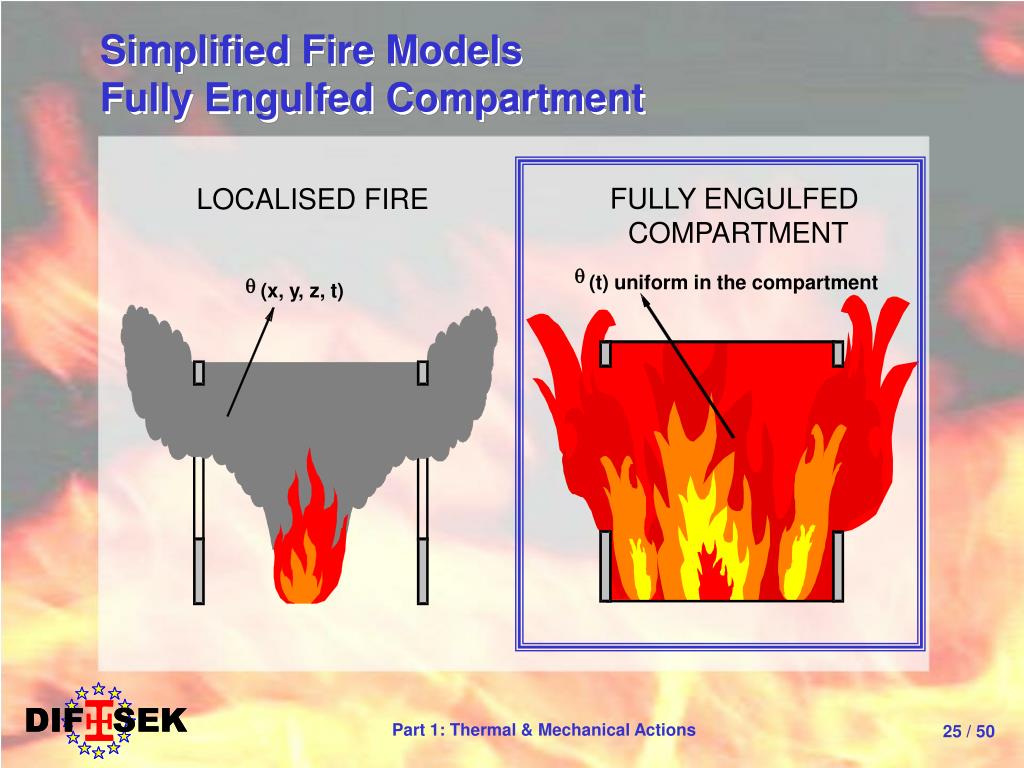 Simplified Fire Models
Fully Engulfed Compartment

LOCALISED FIRE

$\theta$ (x, y, z, t)

FULLY ENGULFED COMPARTMENT

$\theta$ (t) uniform in the compartment

DIFISEK

Part 1: Thermal & Mechanical Actions

25 / 50